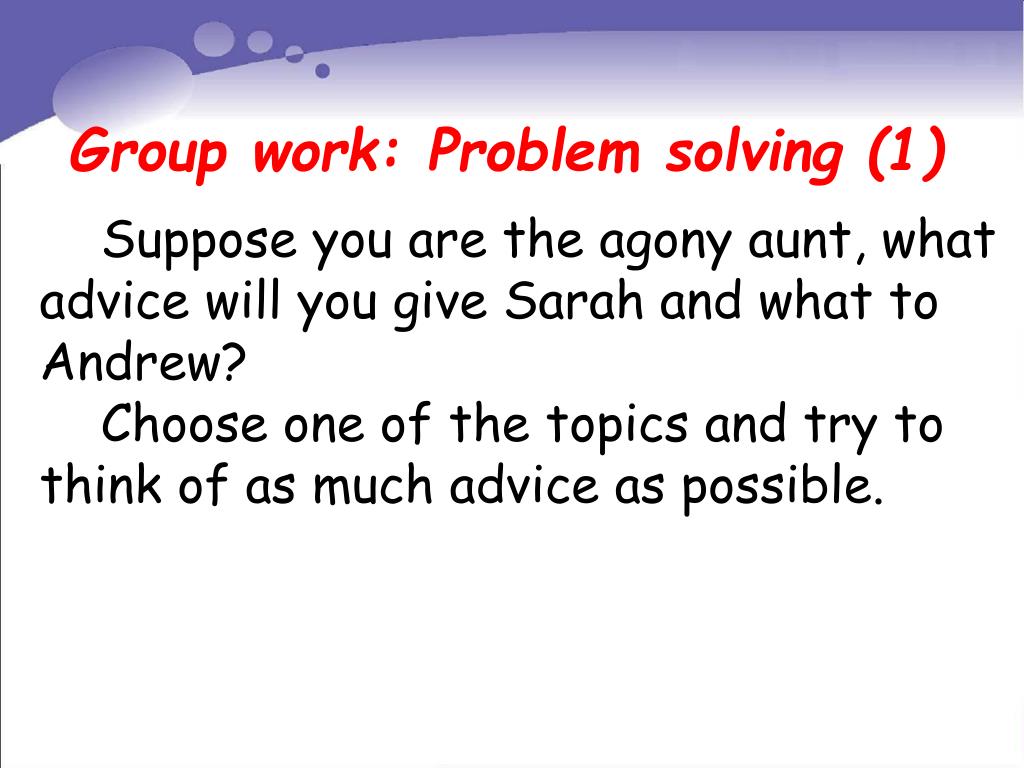 Group work: Problem solving (1)

Suppose you are the agony aunt, what advice will you give Sarah and what to Andrew?

Choose one of the topics and try to think of as much advice as possible.